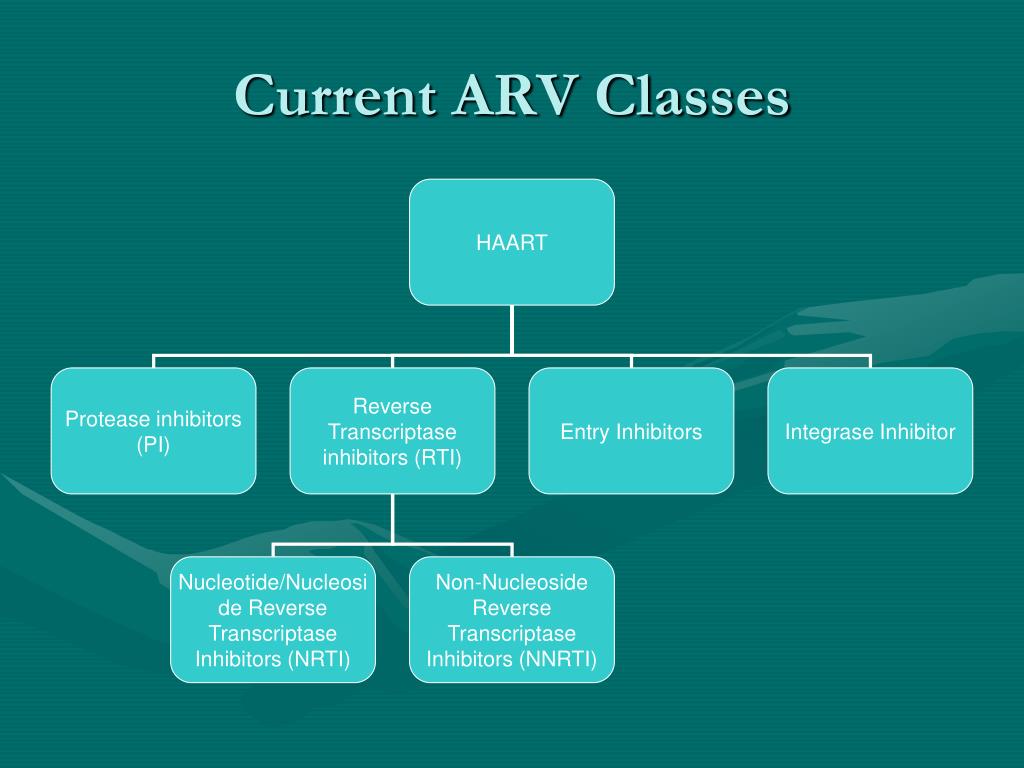 Current ARV Classes

HAART

Protease inhibitors (PI)

Reverse Transcriptase inhibitors (RTI)

Entry Inhibitors

Integrase Inhibitor

Nucleotide/Nucleoside Reverse Transcriptase Inhibitors (NRTI)

Non-Nucleoside Reverse Transcriptase Inhibitors (NNRTI)